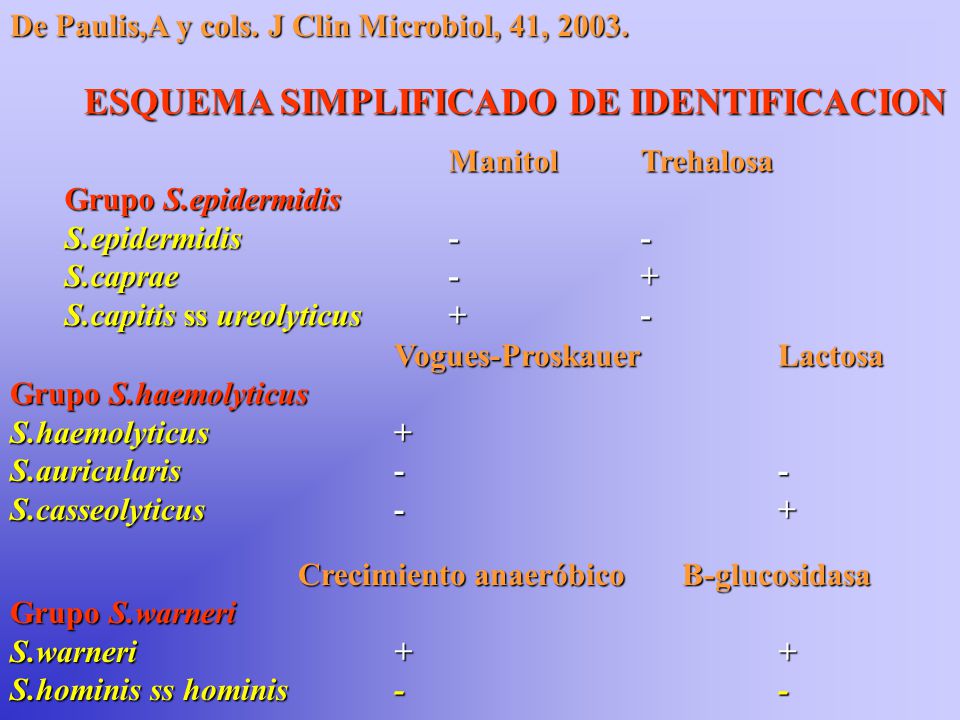 De Paulis,A y cols. J Clin Microbiol, 41, 2003.

ESQUEMA SIMPLIFICADO DE IDENTIFICACION

| | Manitol | Trehalosa |
|---|---|---|
| Grupo S.epidermidis | | |
| S.epidermidis | - | - |
| S.caprae | - | + |
| S.capitis ss ureolyticus | + | - |

| | Vogues-Proskauer | Lactosa |
|---|---|---|
| Grupo S.haemolyticus | | |
| S.haemolyticus | + | |
| S.auricularis | - | - |
| S.casseolyticus | - | + |

| | Crecimiento anaeróbico | B-glucosidasa |
|---|---|---|
| Grupo S.warneri | | |
| S.warneri | + | + |
| S.hominis ss hominis | - | - |